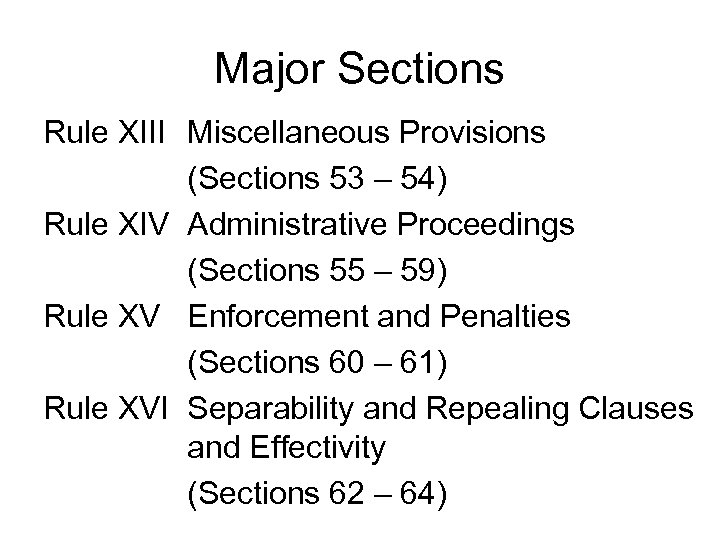 Major Sections

Rule XIII Miscellaneous Provisions
(Sections 53 – 54)

Rule XIV Administrative Proceedings
(Sections 55 – 59)

Rule XV Enforcement and Penalties
(Sections 60 – 61)

Rule XVI Separability and Repealing Clauses and Effectivity
(Sections 62 – 64)